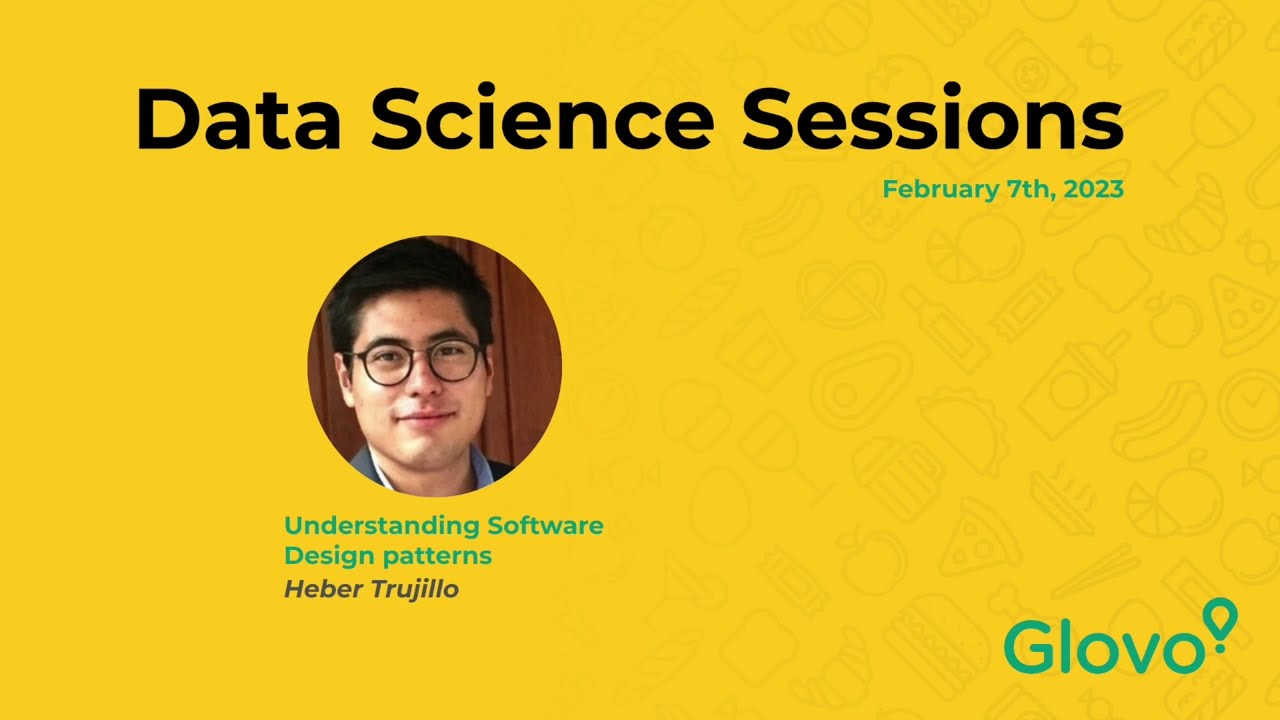 Data Science Sessions

February 7th, 2023

Understanding Software Design patterns

Heber Trujillo

Glovo